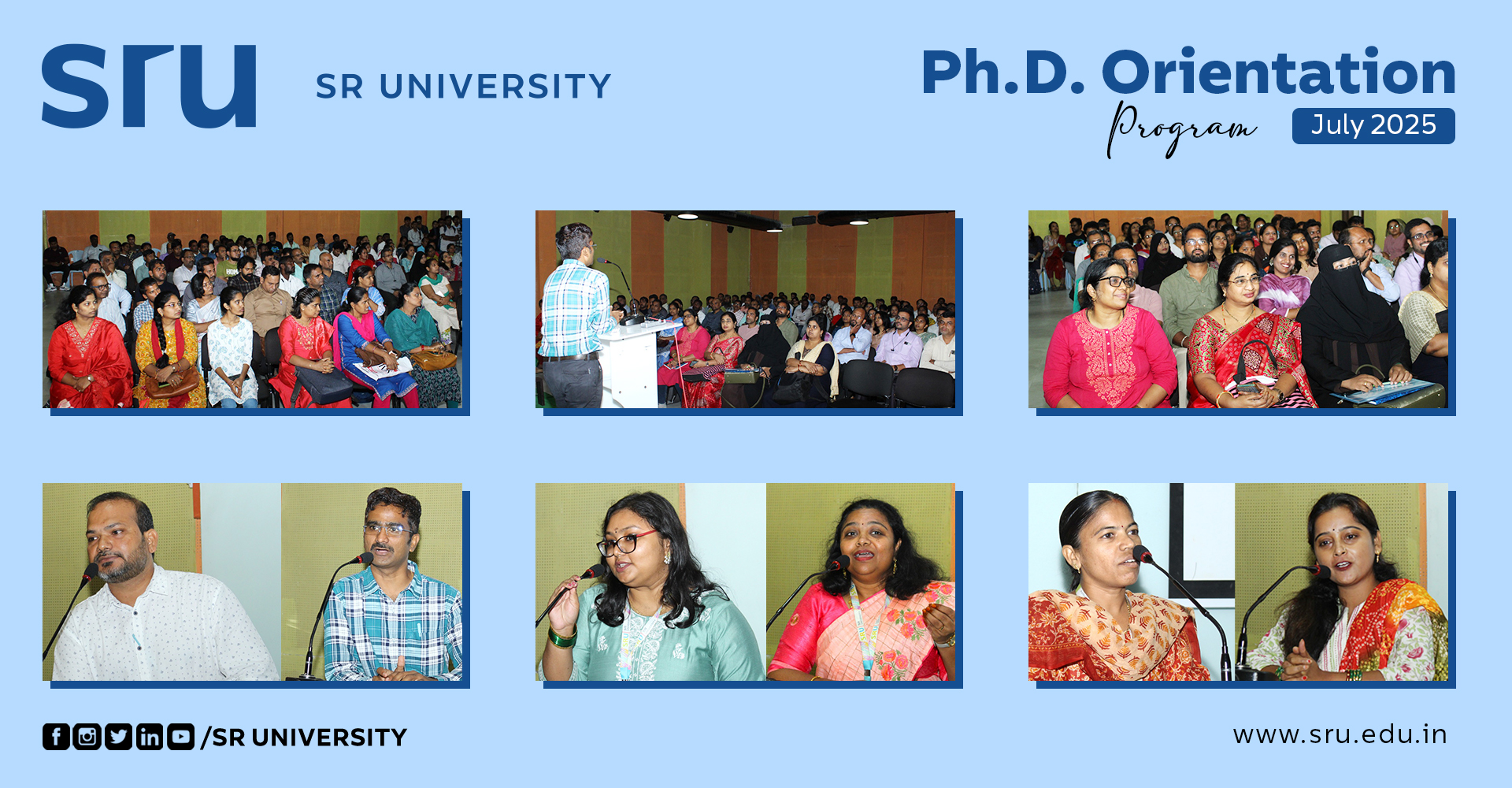 sru SR UNIVERSITY

Ph.D. Orientation Program July 2025

/SR UNIVERSITY

www.sru.edu.in